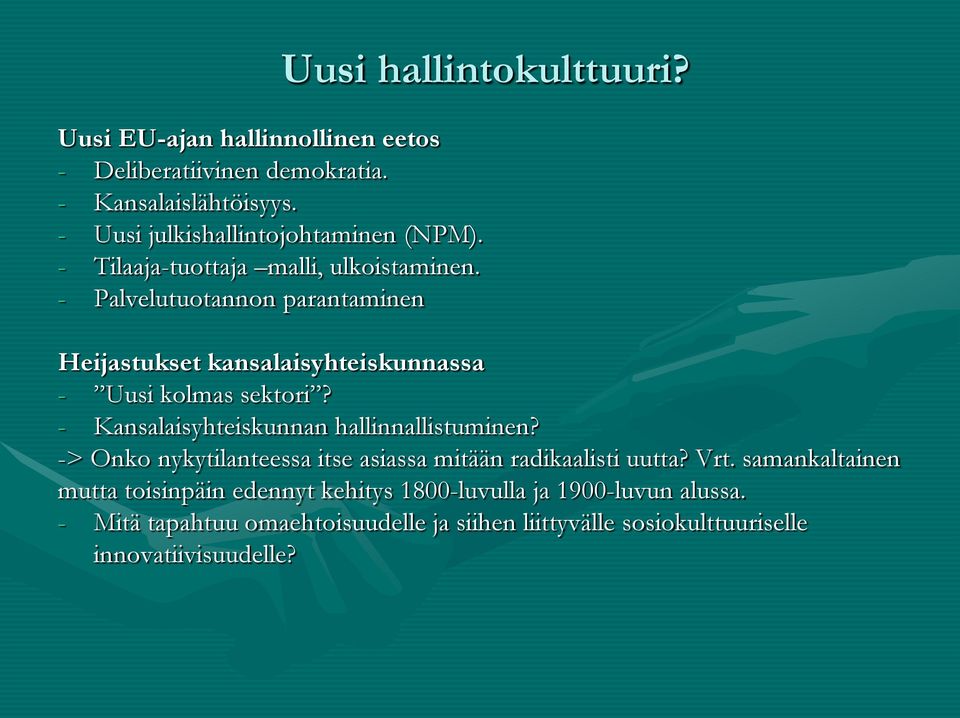 Uusi hallintokulttuuri?

Uusi EU-ajan hallinnollinen eetos
- Deliberatiivinen demokratia.
- Kansalaislähtöisyys.
- Uusi julkishallintojohtaminen (NPM).
- Tilaaja-tuottaja –malli, ulkoistaminen.
- Palvelutuotannon parantaminen

Heijastukset kansalaisyhteiskunnassa
- ”Uusi kolmas sektori”?
- Kansalaisyhteiskunnan hallinnallistuminen?
-> Onko nykytilanteessa itse asiassa mitään radikaalisti uutta? Vrt. samankaltainen mutta toisinpäin edennyt kehitys 1800-luvulla ja 1900-luvun alussa.
- Mitä tapahtuu omaehtoisuudelle ja siihen liittyvälle sosiokulttuuriselle innovatiivisuudelle?